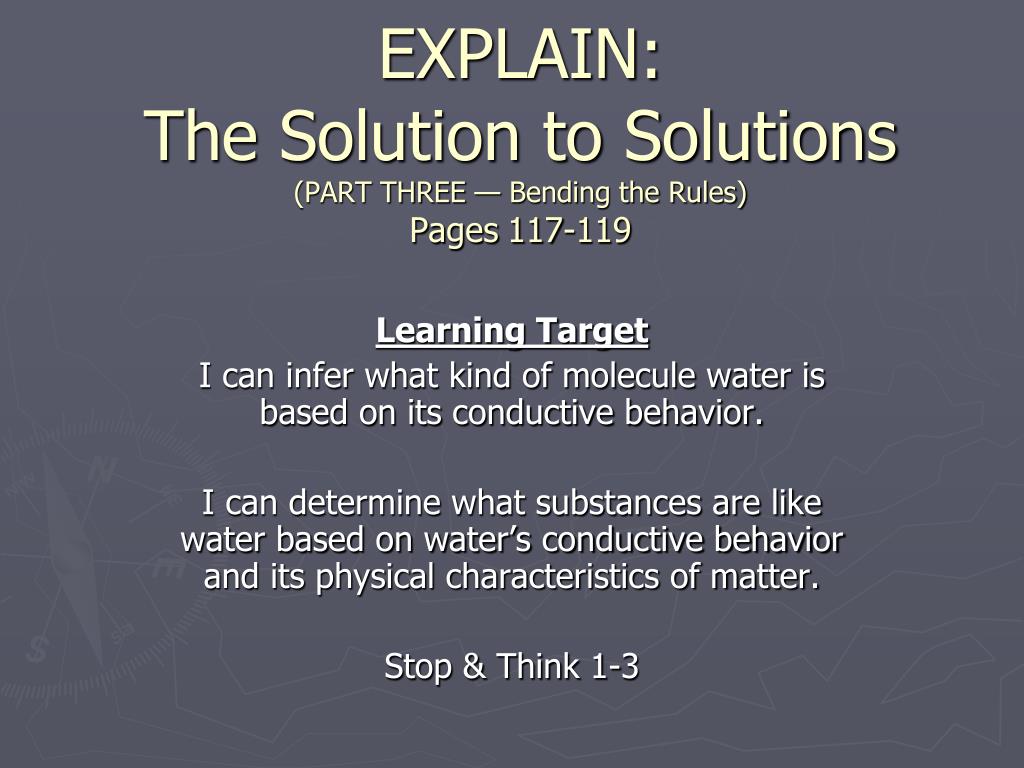 EXPLAIN:
The Solution to Solutions
(PART THREE — Bending the Rules)
Pages 117-119

Learning Target
I can infer what kind of molecule water is based on its conductive behavior.

I can determine what substances are like water based on water's conductive behavior and its physical characteristics of matter.

Stop & Think 1-3